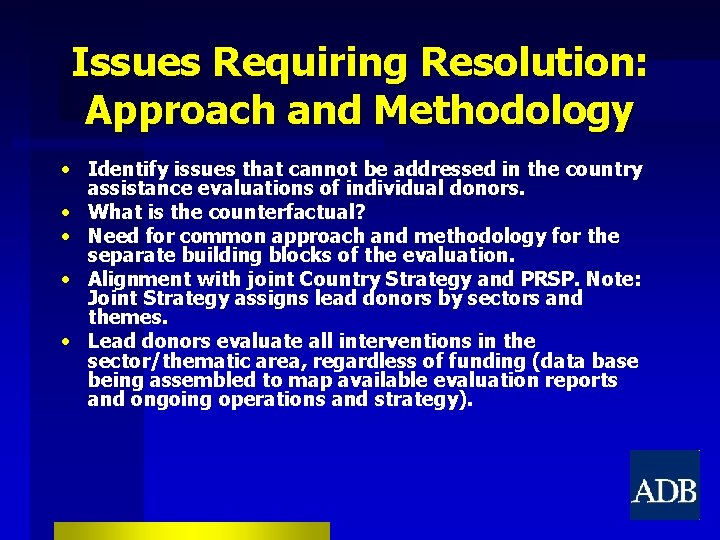 Issues Requiring Resolution: Approach and Methodology

• Identify issues that cannot be addressed in the country assistance evaluations of individual donors.
• What is the counterfactual?
• Need for common approach and methodology for the separate building blocks of the evaluation.
• Alignment with joint Country Strategy and PRSP. Note: Joint Strategy assigns lead donors by sectors and themes.
• Lead donors evaluate all interventions in the sector/thematic area, regardless of funding (data base being assembled to map available evaluation reports and ongoing operations and strategy).

ADB